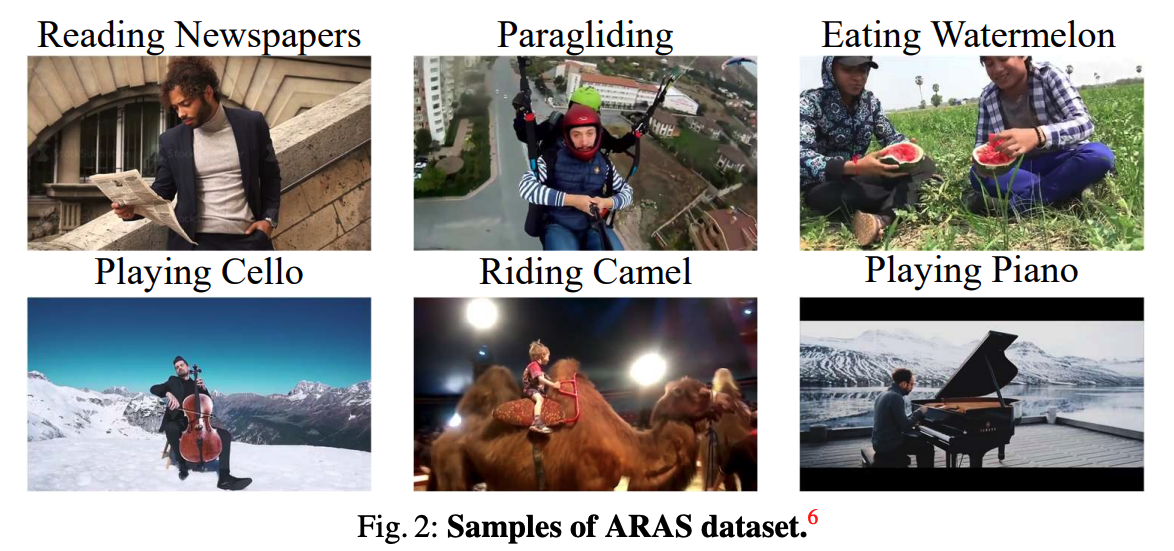 Reading Newspapers
Paragliding
Eating Watermelon
Playing Cello
Riding Camel
Playing Piano

Fig. 2: **Samples of ARAS dataset.**$^6$